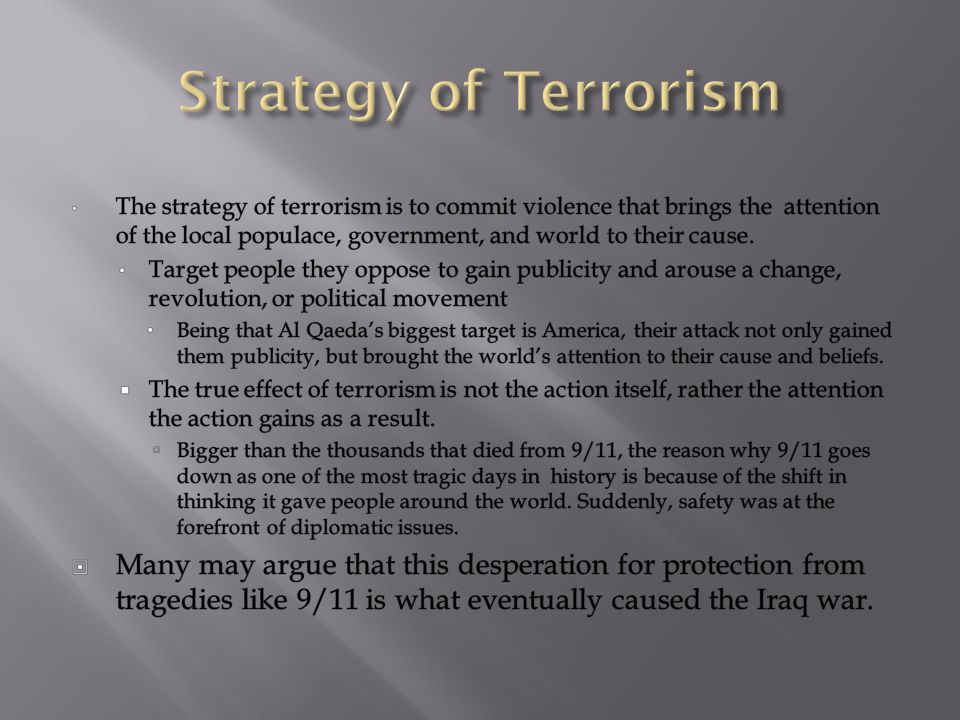 Strategy of Terrorism

The strategy of terrorism is to commit violence that brings the attention of the local populace, government, and world to their cause.

Target people they oppose to gain publicity and arouse a change, revolution, or political movement

Being that Al Qaeda's biggest target is America, their attack not only gained them publicity, but brought the world's attention to their cause and beliefs.

The true effect of terrorism is not the action itself, rather the attention the action gains as a result.

Bigger than the thousands that died from 9/11, the reason why 9/11 goes down as one of the most tragic days in history is because of the shift in thinking it gave people around the world. Suddenly, safety was at the forefront of diplomatic issues.

Many may argue that this desperation for protection from tragedies like 9/11 is what eventually caused the Iraq war.